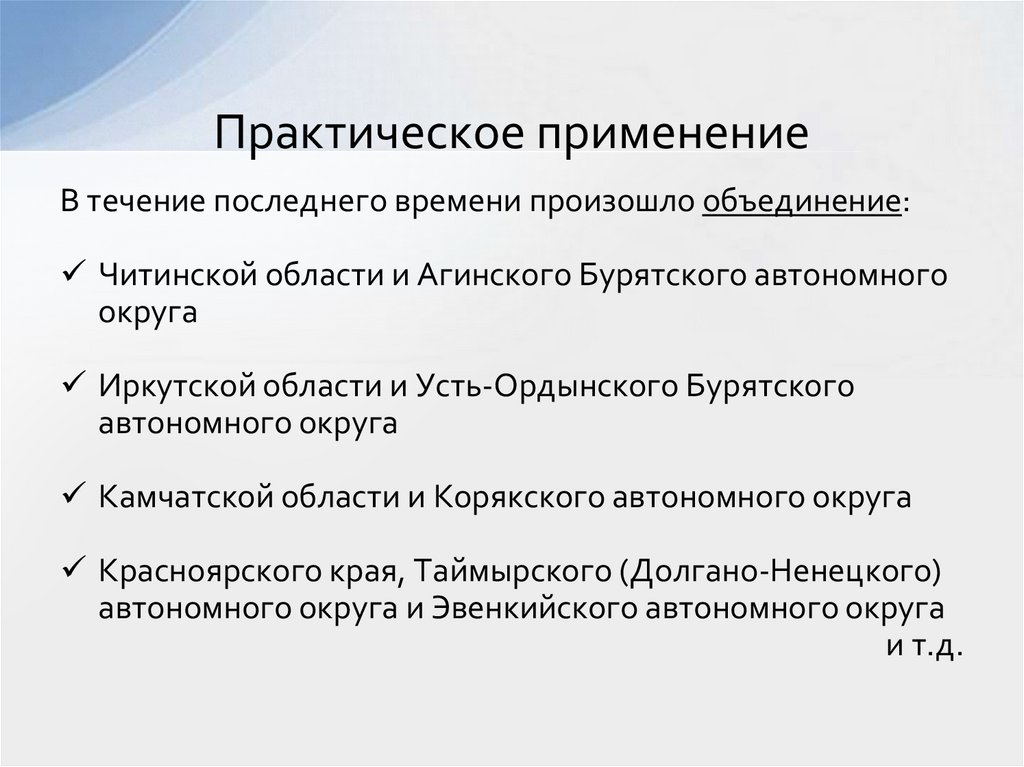 Практическое применение

В течение последнего времени произошло объединение:

✓ Читинской области и Агинского Бурятского автономного округа

✓ Иркутской области и Усть-Ордынского Бурятского автономного округа

✓ Камчатской области и Корякского автономного округа

✓ Красноярского края, Таймырского (Долгано-Ненецкого) автономного округа и Эвенкийского автономного округа

и т.д.